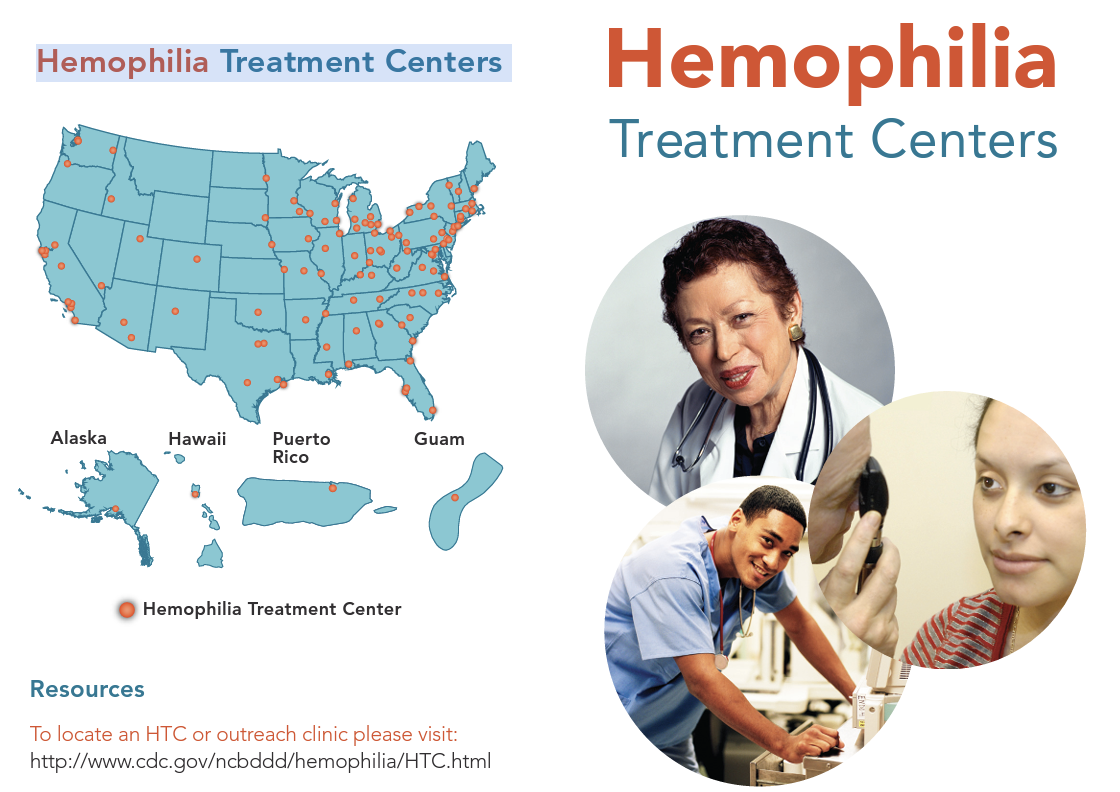 Hemophilia Treatment Centers

Alaska

Hawaii

Puerto Rico

Guam

Hemophilia Treatment Center

Resources

To locate an HTC or outreach clinic please visit:
http://www.cdc.gov/ncbddd/hemophilia/HTC.html

Hemophilia
Treatment Centers